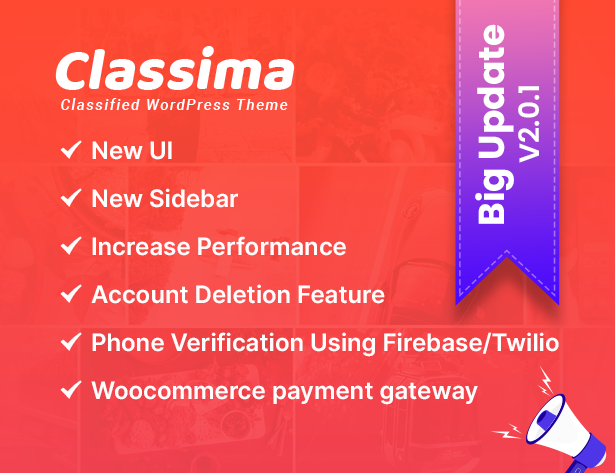 Classima
Classified WordPress Theme

✓ New UI
✓ New Sidebar
✓ Increase Performance
✓ Account Deletion Feature
✓ Phone Verification Using Firebase/Twilio
✓ Woocommerce payment gateway

Big Update
V2.0.1